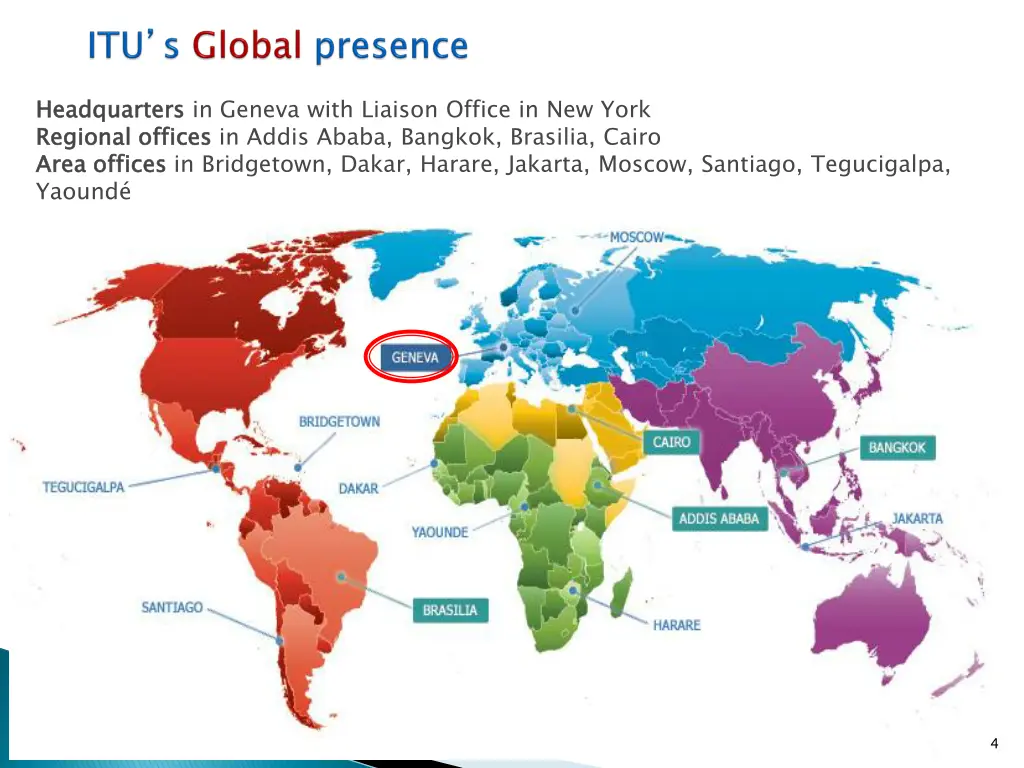 ITU's Global presence

Headquarters in Geneva with Liaison Office in New York
Regional offices in Addis Ababa, Bangkok, Brasilia, Cairo
Area offices in Bridgetown, Dakar, Harare, Jakarta, Moscow, Santiago, Tegucigalpa, Yaoundé

MOSCOW
GENEVA
BRIDGETOWN
CAIRO
BANGKOK
TEGUCIGALPA
DAKAR
ADDIS ABABA
JAKARTA
YAOUNDE
SANTIAGO
BRASILIA
HARARE

4